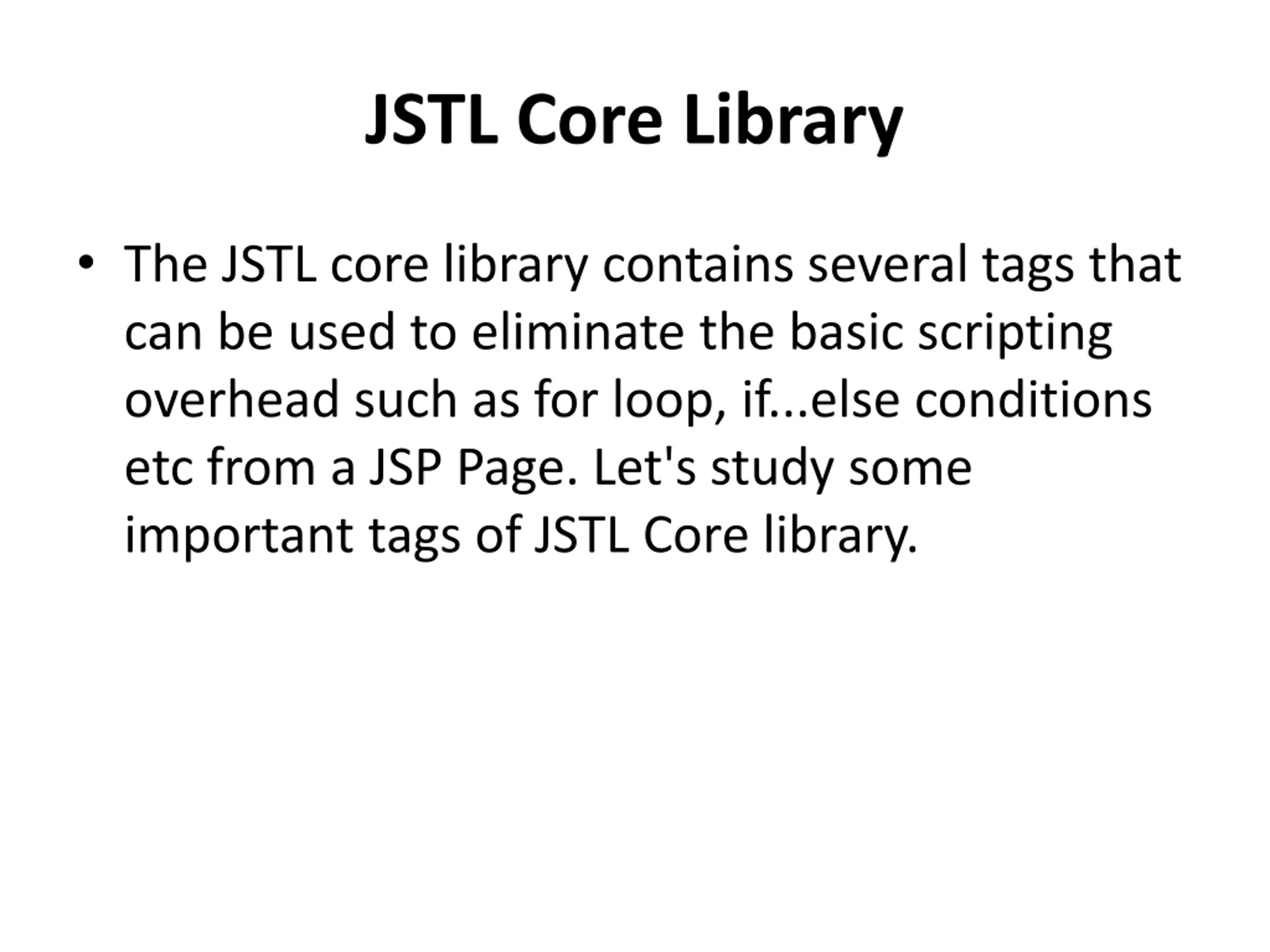 JSTL Core Library

• The JSTL core library contains several tags that can be used to eliminate the basic scripting overhead such as for loop, if...else conditions etc from a JSP Page. Let's study some important tags of JSTL Core library.